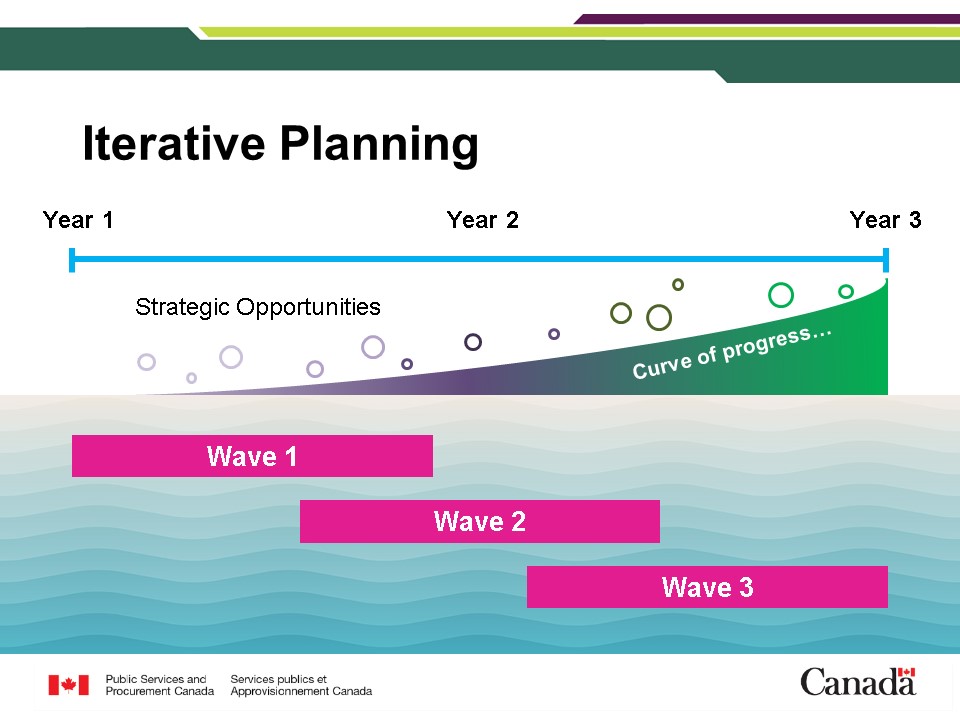 Iterative Planning

Year 1

Year 2

Year 3

Strategic Opportunities

Curve of progress…

Wave 1

Wave 2

Wave 3

Public Services and Procurement Canada

Services publics et Approvisionnement Canada

Canada